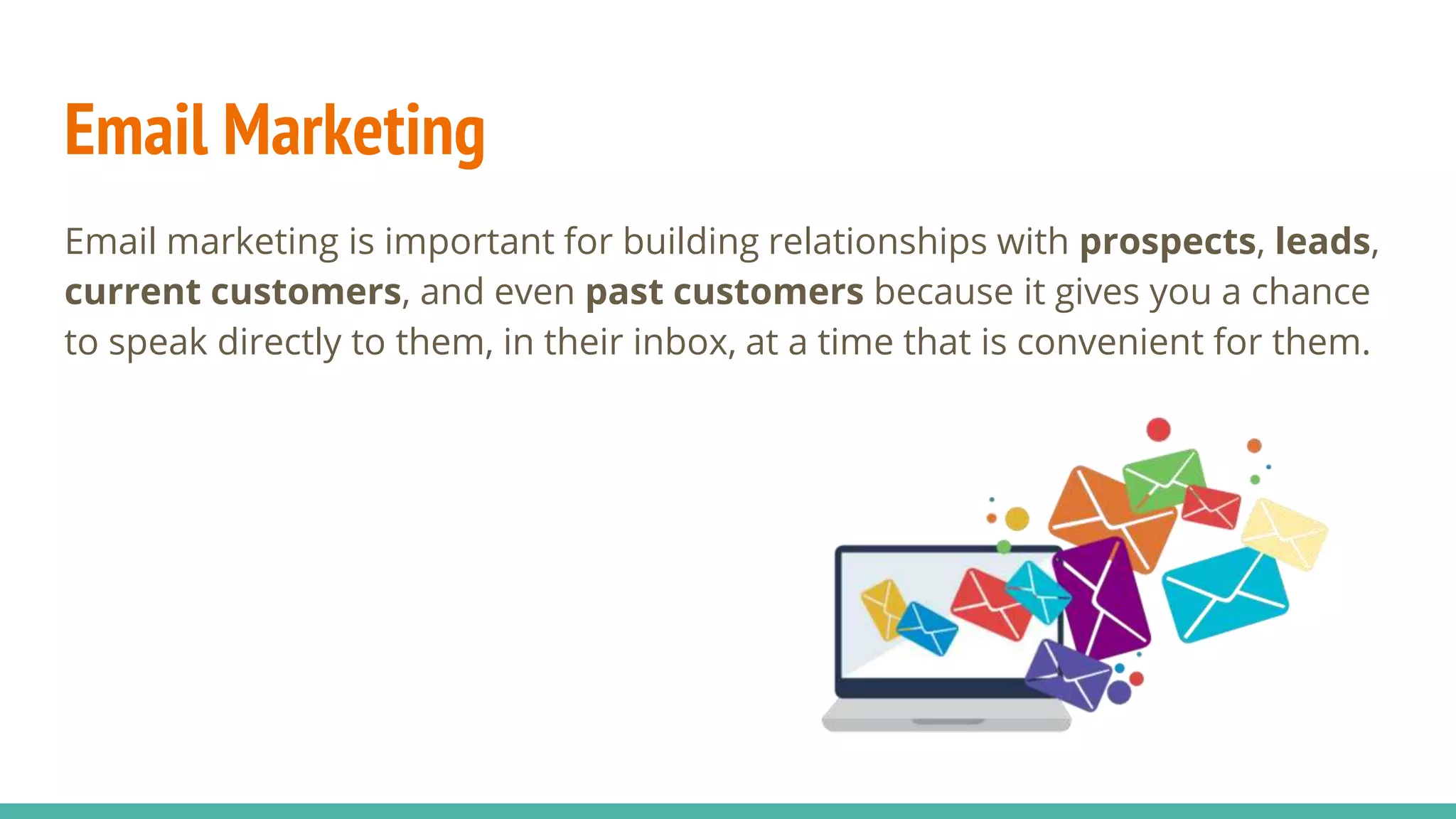 Email Marketing

Email marketing is important for building relationships with prospects, leads, current customers, and even past customers because it gives you a chance to speak directly to them, in their inbox, at a time that is convenient for them.